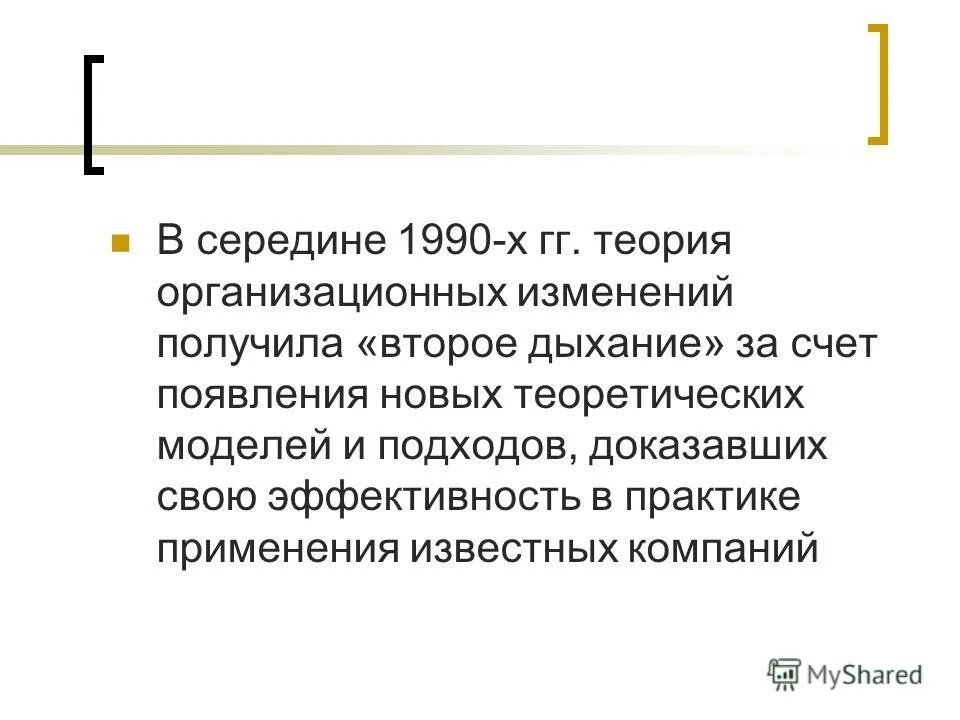 В середине 1990-х гг. теория организационных изменений получила «второе дыхание» за счет появления новых теоретических моделей и подходов, доказавших свою эффективность в практике применения известных компаний

MyShared